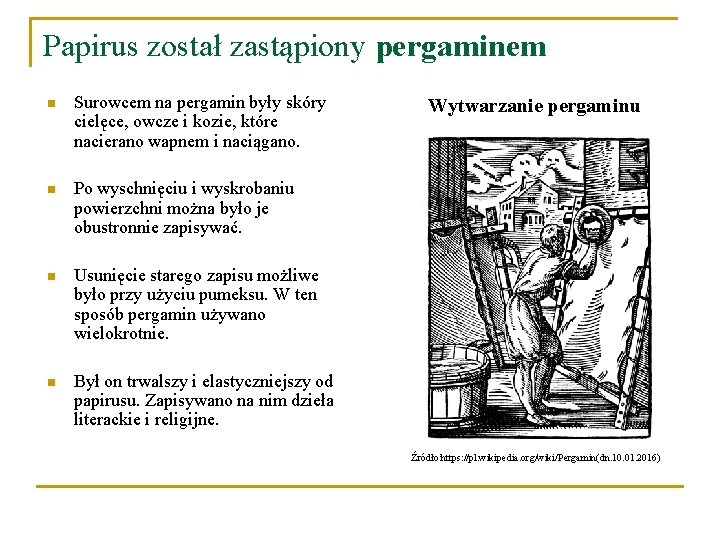 Papirus został zastąpiony pergaminem

Surowcem na pergamin były skóry cielęce, owcze i kozie, które nacierano wapnem i naciągano.

Po wyschnięciu i wyskrobaniu powierzchni można było je obustronnie zapisywać.

Usunięcie starego zapisu możliwe było przy użyciu pumeksu. W ten sposób pergamin używano wielokrotnie.

Był on trwalszy i elastyczniejszy od papirusu. Zapisywano na nim dzieła literackie i religijne.

Wytwarzanie pergaminu

Źródło https://pl.wikipedia.org/wiki/Pergamin(dn.10.01.2016)